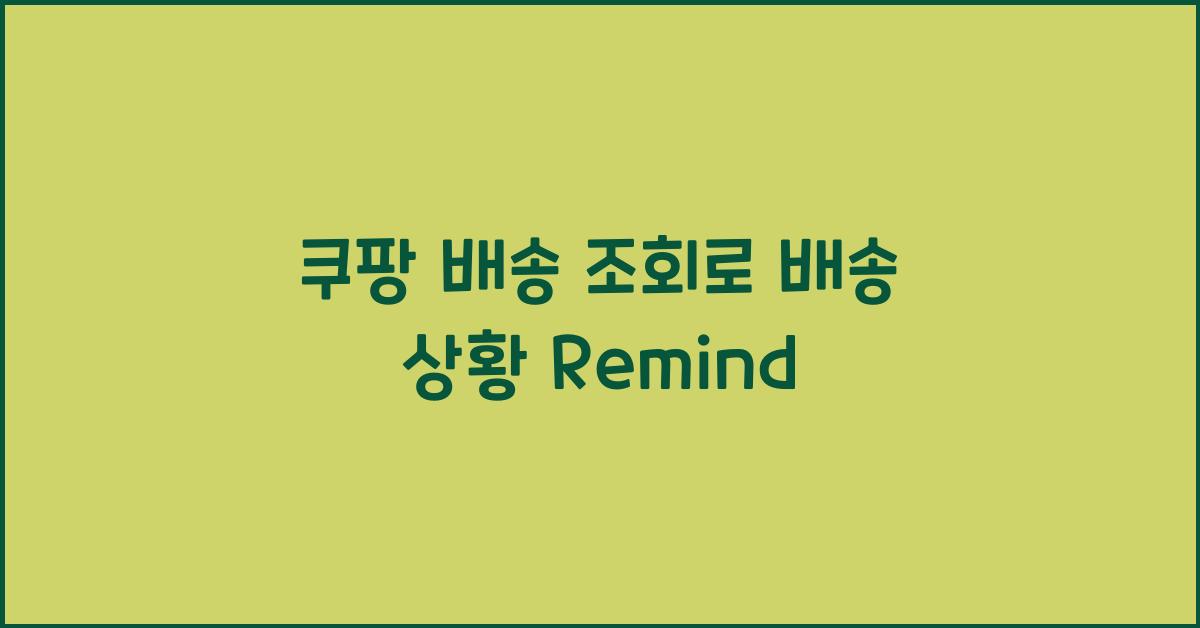 쿠팡 배송 조회로 배송 상황 Remind